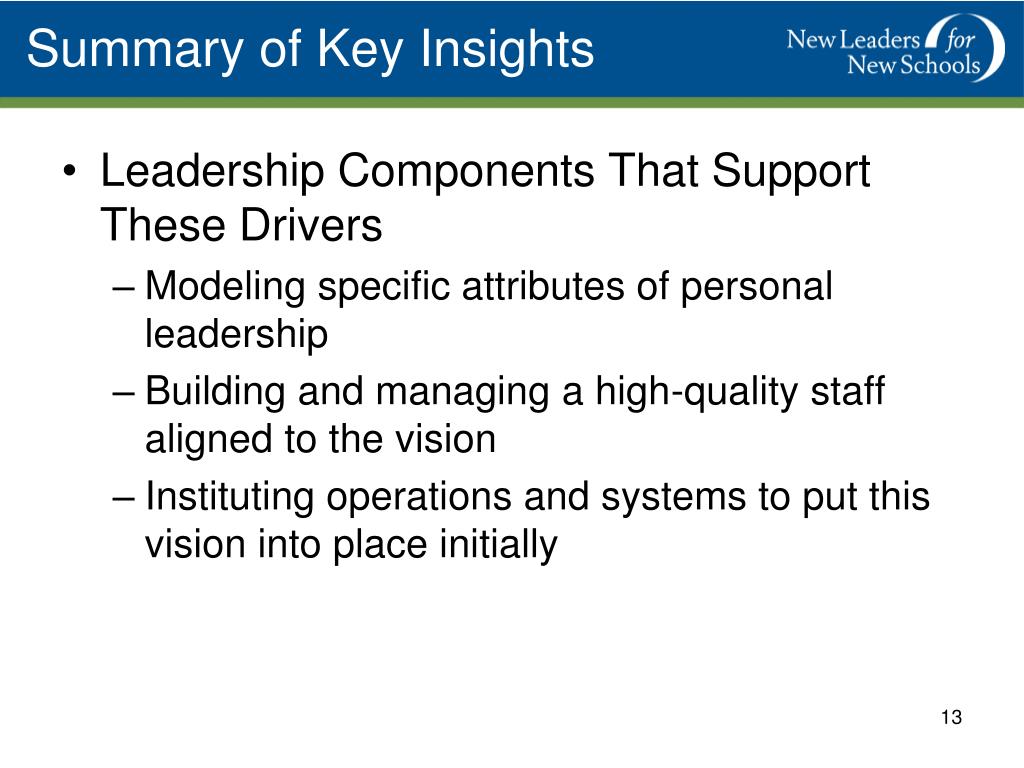 Summary of Key Insights

New Leaders for New Schools

• Leadership Components That Support These Drivers

– Modeling specific attributes of personal leadership

– Building and managing a high-quality staff aligned to the vision

– Instituting operations and systems to put this vision into place initially

13